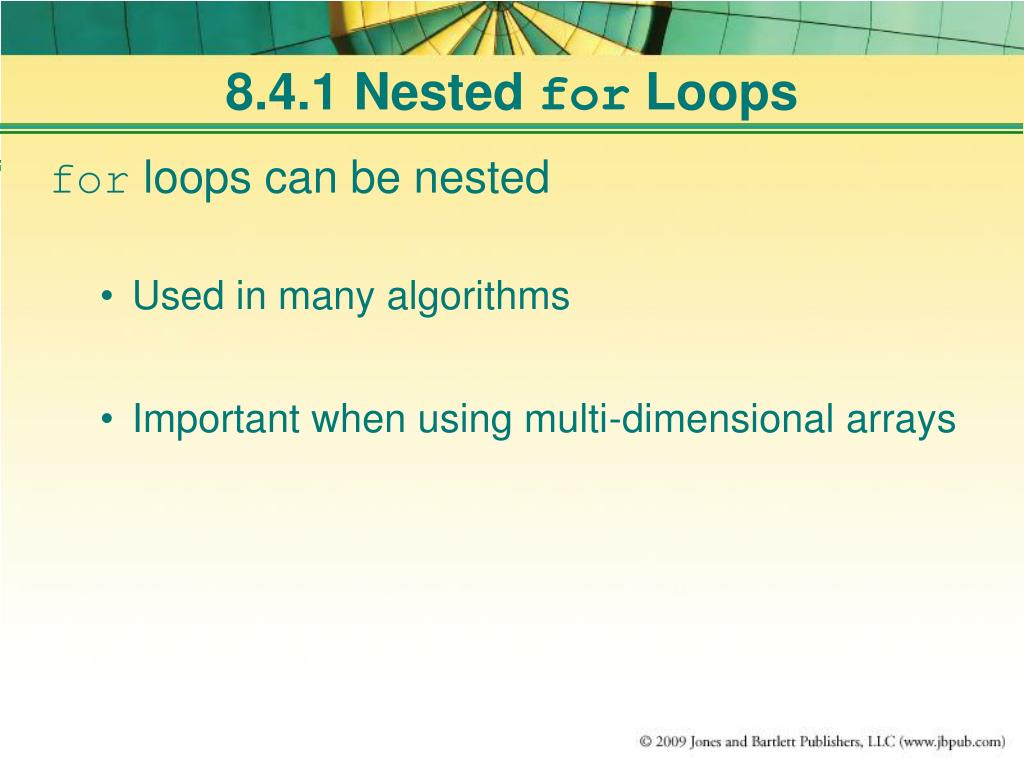 8.4.1 Nested for Loops

for loops can be nested

• Used in many algorithms

• Important when using multi-dimensional arrays

© 2009 Jones and Bartlett Publishers, LLC (www.jbpub.com)